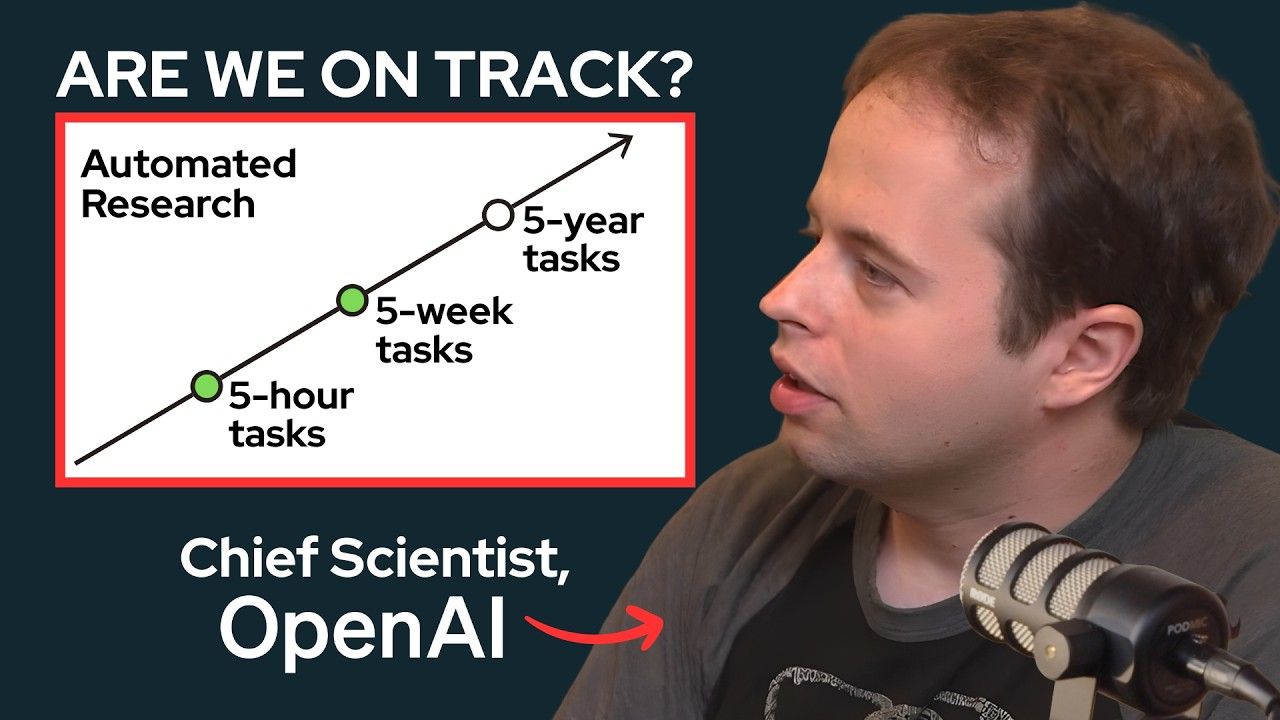 ARE WE ON TRACK?

Automated Research

5-year tasks

5-week tasks

5-hour tasks

Chief Scientist, OpenAI

RØDE

PODMIC